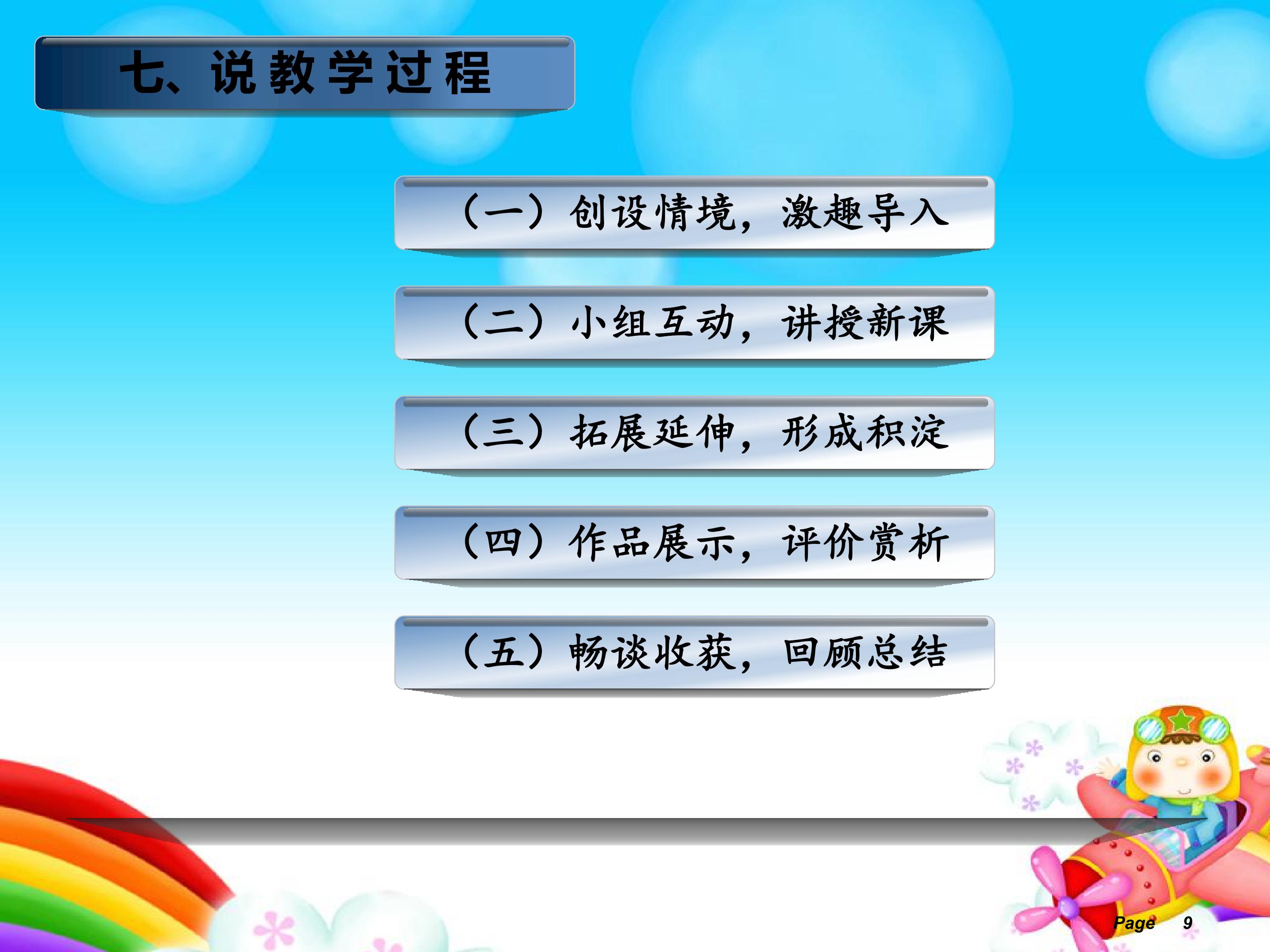 七、说教学过程

（一）创设情境，激趣导入

（二）小组互动，讲授新课

（三）拓展延伸，形成积淀

（四）作品展示，评价赏析

（五）畅谈收获，回顾总结

Page 9